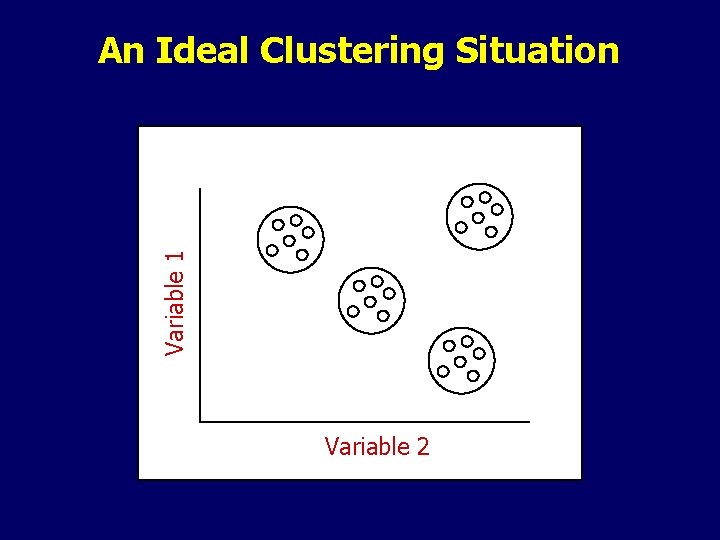 An Ideal Clustering Situation

Variable 1

Variable 2